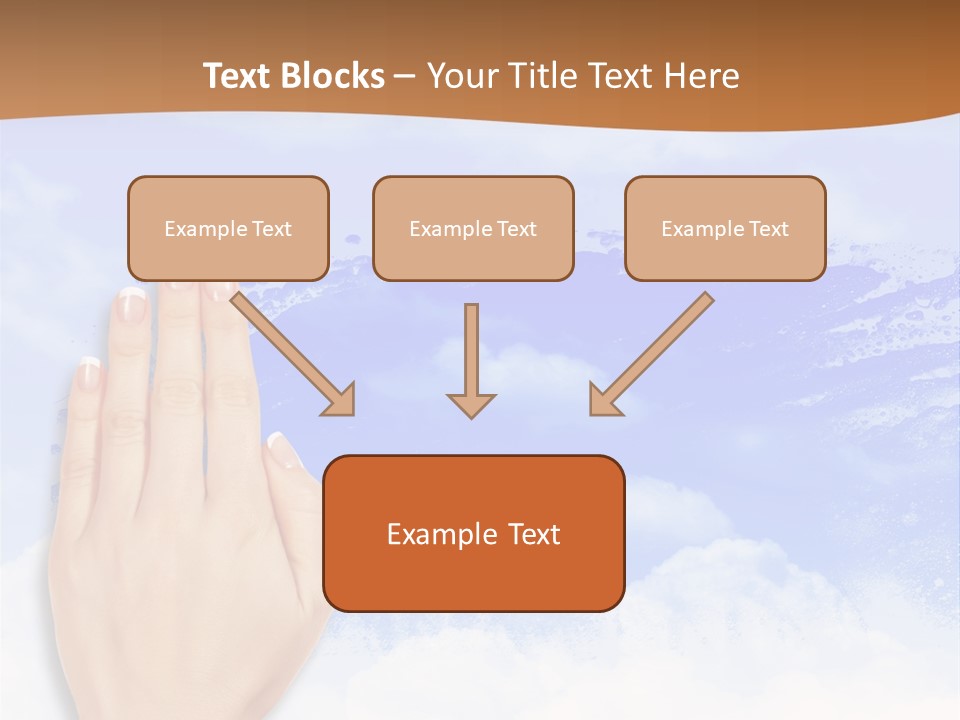 Text Blocks – Your Title Text Here

Example Text

Example Text

Example Text

Example Text